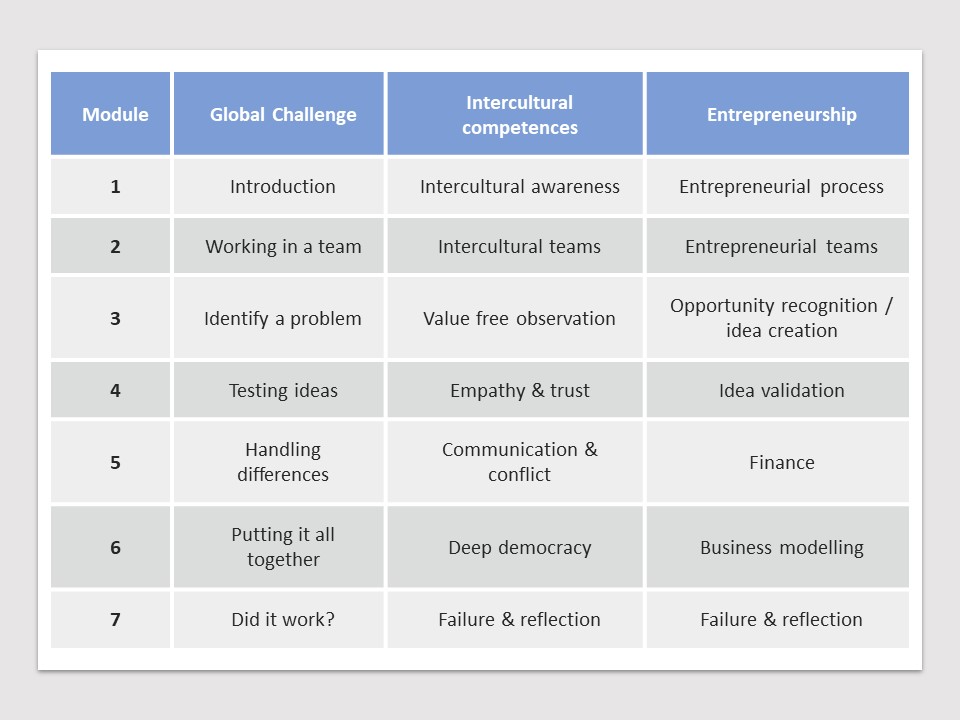 | Module | Global Challenge | Intercultural competences | Entrepreneurship |
|---|---|---|---|
| 1 | Introduction | Intercultural awareness | Entrepreneurial process |
| 2 | Working in a team | Intercultural teams | Entrepreneurial teams |
| 3 | Identify a problem | Value free observation | Opportunity recognition / idea creation |
| 4 | Testing ideas | Empathy & trust | Idea validation |
| 5 | Handling differences | Communication & conflict | Finance |
| 6 | Putting it all together | Deep democracy | Business modelling |
| 7 | Did it work? | Failure & reflection | Failure & reflection |